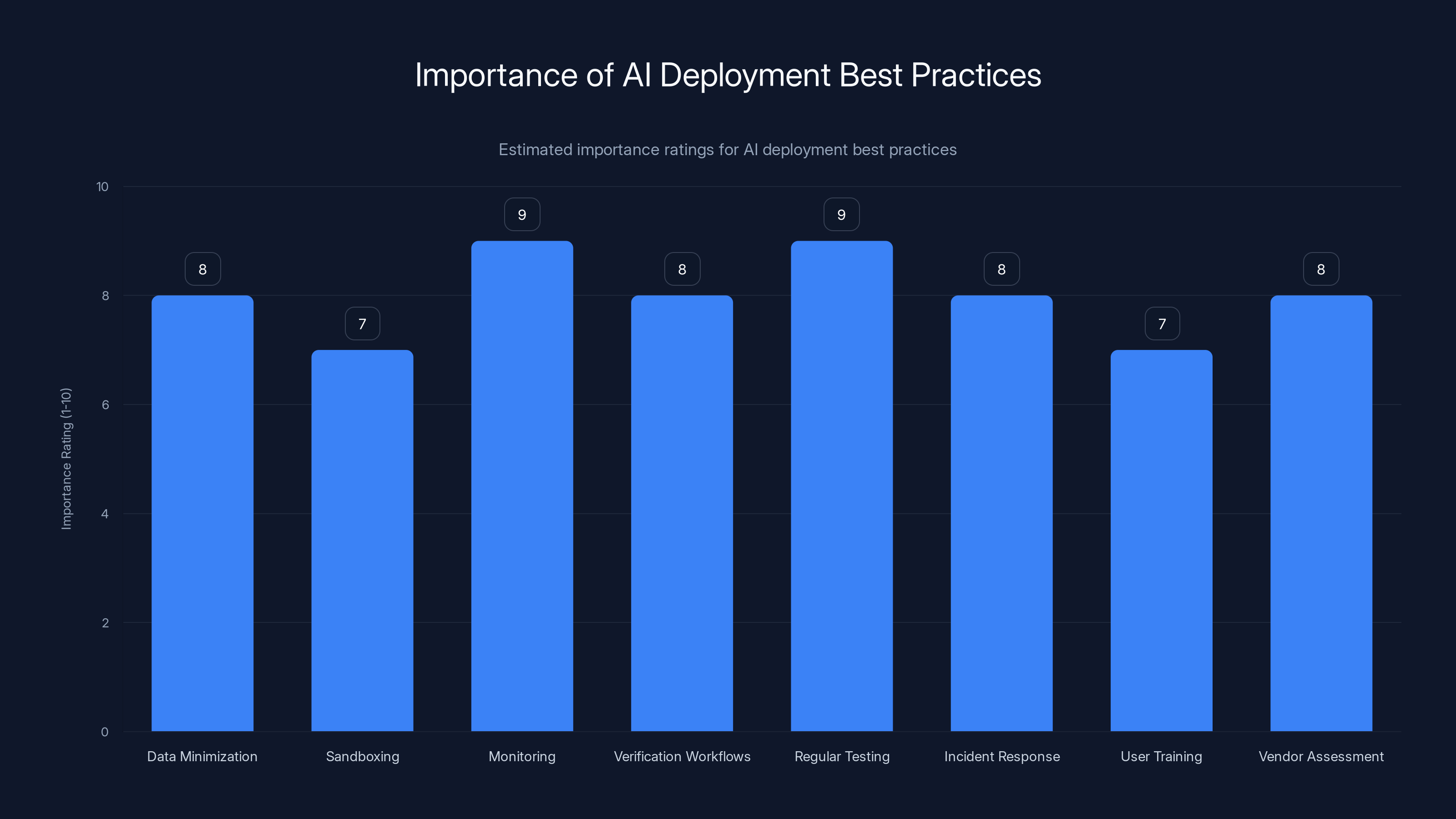 Importance of AI Deployment Best Practices

Estimated importance ratings for AI deployment best practices

Importance Rating (1-10)

10
8
6
4
2
0

8
7
9
8
9
8
7
8

Data Minimization
Sandboxing
Monitoring
Verification Workflows
Regular Testing
Incident Response
User Training
Vendor Assessment